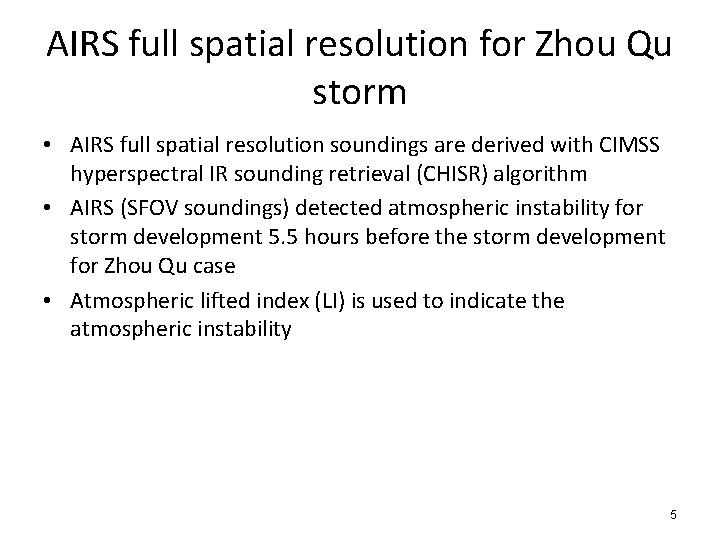 AIRS full spatial resolution for Zhou Qu storm

• AIRS full spatial resolution soundings are derived with CIMSS hyperspectral IR sounding retrieval (CHISR) algorithm

• AIRS (SFOV soundings) detected atmospheric instability for storm development 5.5 hours before the storm development for Zhou Qu case

• Atmospheric lifted index (LI) is used to indicate the atmospheric instability

5